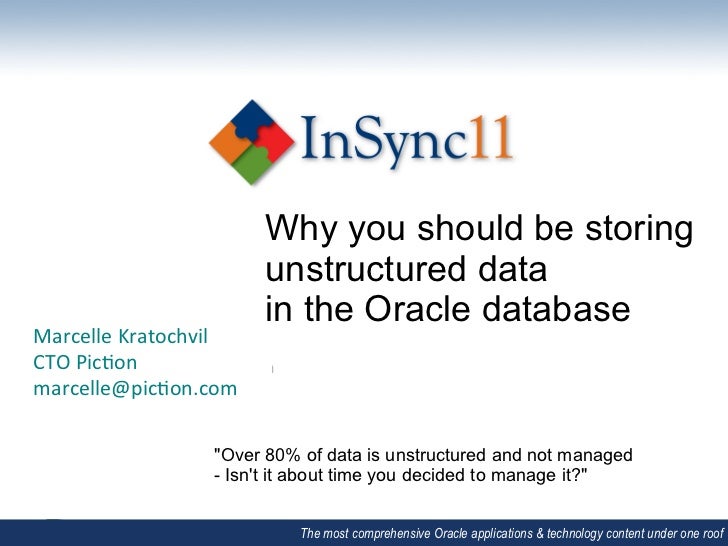 InSync11

Why you should be storing unstructured data in the Oracle database

Marcelle Kratochvil
CTO Piction
marcelle@piction.com

"Over 80% of data is unstructured and not managed - Isn't it about time you decided to manage it?"

The most comprehensive Oracle applications & technology content under one roof